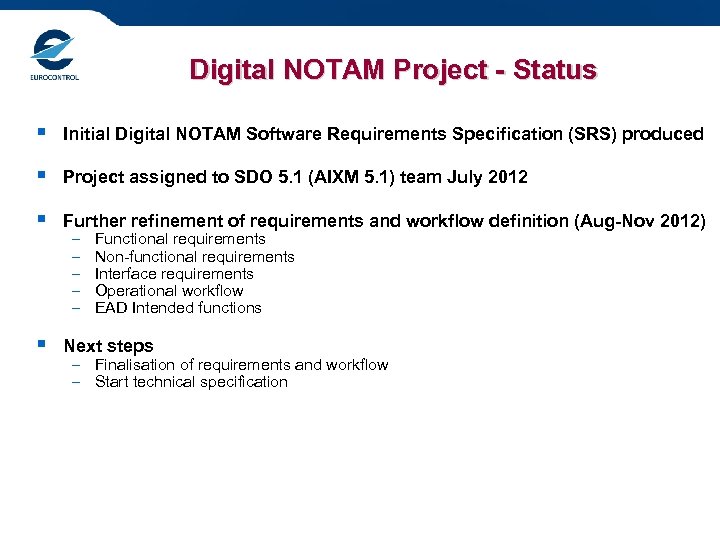 EUROCONTROL

Digital NOTAM Project - Status

▪ Initial Digital NOTAM Software Requirements Specification (SRS) produced

▪ Project assigned to SDO 5.1 (AIXM 5.1) team July 2012

▪ Further refinement of requirements and workflow definition (Aug-Nov 2012)
– Functional requirements
– Non-functional requirements
– Interface requirements
– Operational workflow
– EAD Intended functions

▪ Next steps
– Finalisation of requirements and workflow
– Start technical specification